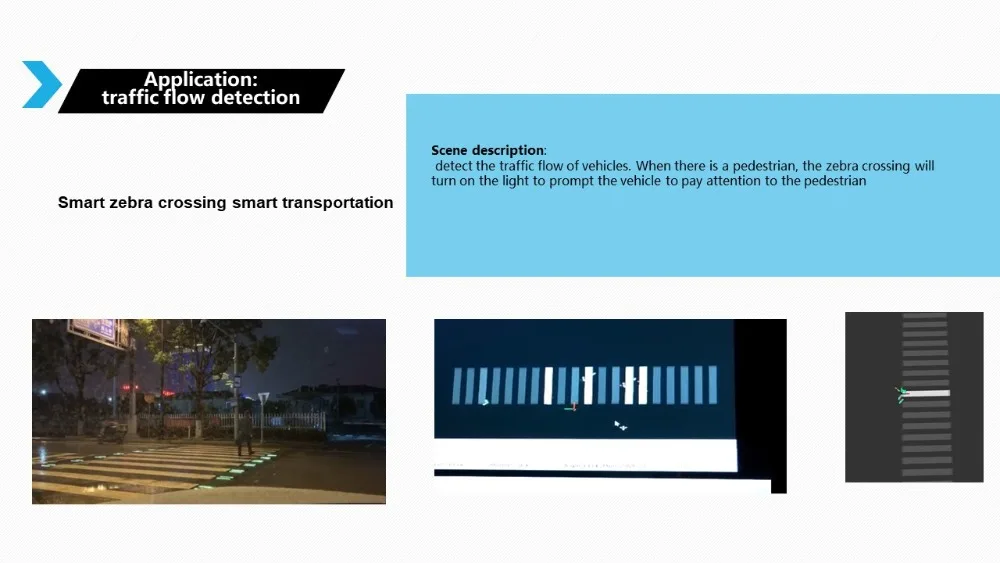 Application:
traffic flow detection

Smart zebra crossing smart transportation

Scene description:
detect the traffic flow of vehicles. When there is a pedestrian, the zebra crossing will turn on the light to prompt the vehicle to pay attention to the pedestrian